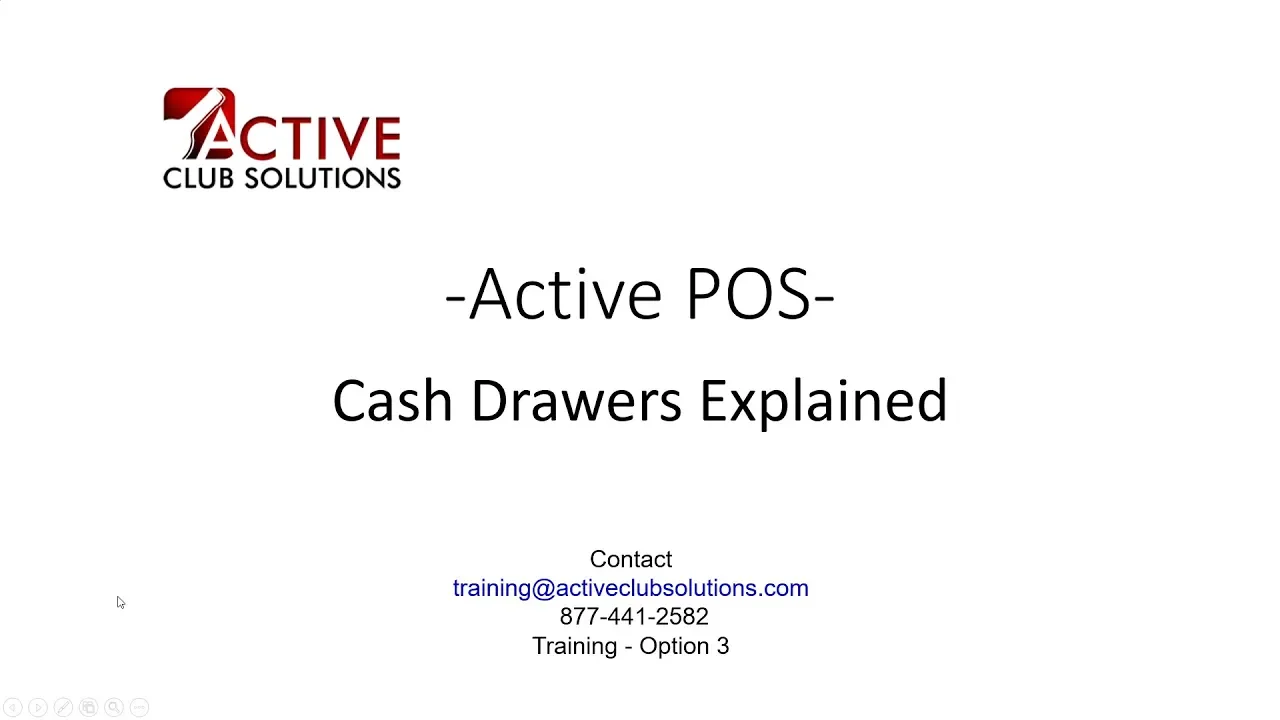 ACTIVE
CLUB SOLUTIONS

-Active POS-

Cash Drawers Explained

Contact
training@activeclubsolutions.com
877-441-2582
Training - Option 3